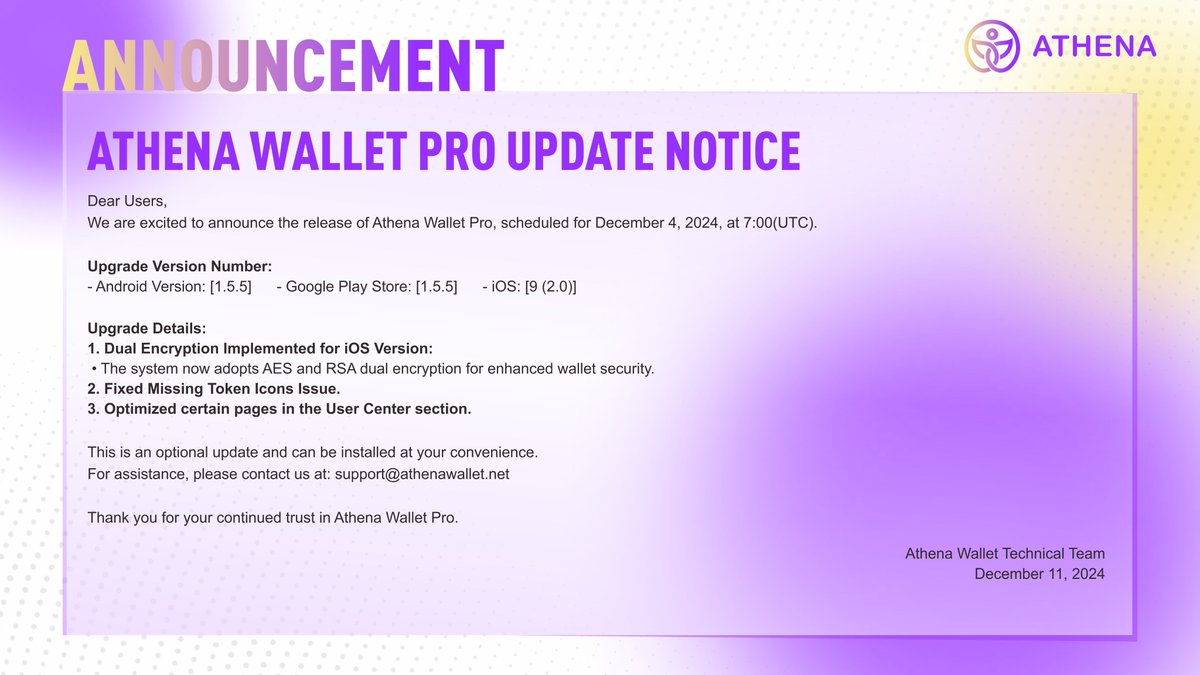 ANNOUNCEMENT

ATHENA

ATHENA WALLET PRO UPDATE NOTICE

Dear Users,
We are excited to announce the release of Athena Wallet Pro, scheduled for December 4, 2024, at 7:00(UTC).

Upgrade Version Number:
- Android Version: [1.5.5] - Google Play Store: [1.5.5] - iOS: [9 (2.0)]

Upgrade Details:
1. Dual Encryption Implemented for iOS Version:
• The system now adopts AES and RSA dual encryption for enhanced wallet security.
2. Fixed Missing Token Icons Issue.
3. Optimized certain pages in the User Center section.

This is an optional update and can be installed at your convenience.
For assistance, please contact us at: support@athenawallet.net

Thank you for your continued trust in Athena Wallet Pro.

Athena Wallet Technical Team
December 11, 2024